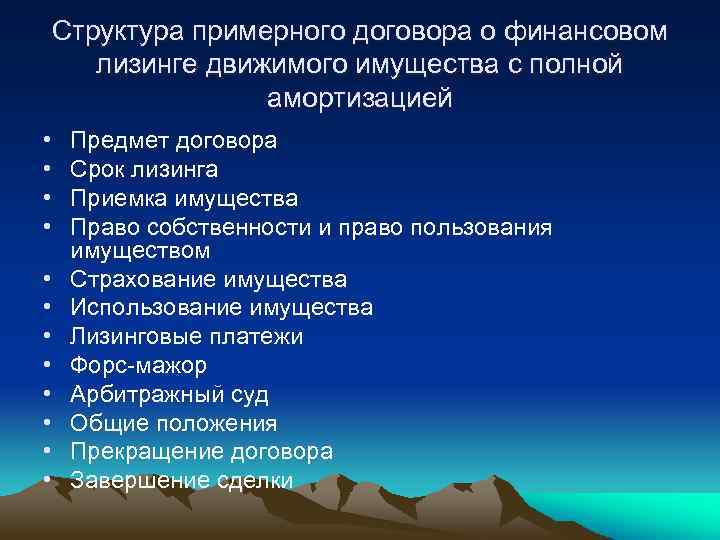 Структура примерного договора о финансовом лизинге движимого имущества с полной амортизацией

• Предмет договора
• Срок лизинга
• Приемка имущества
• Право собственности и право пользования имуществом
• Страхование имущества
• Использование имущества
• Лизинговые платежи
• Форс-мажор
• Арбитражный суд
• Общие положения
• Прекращение договора
• Завершение сделки